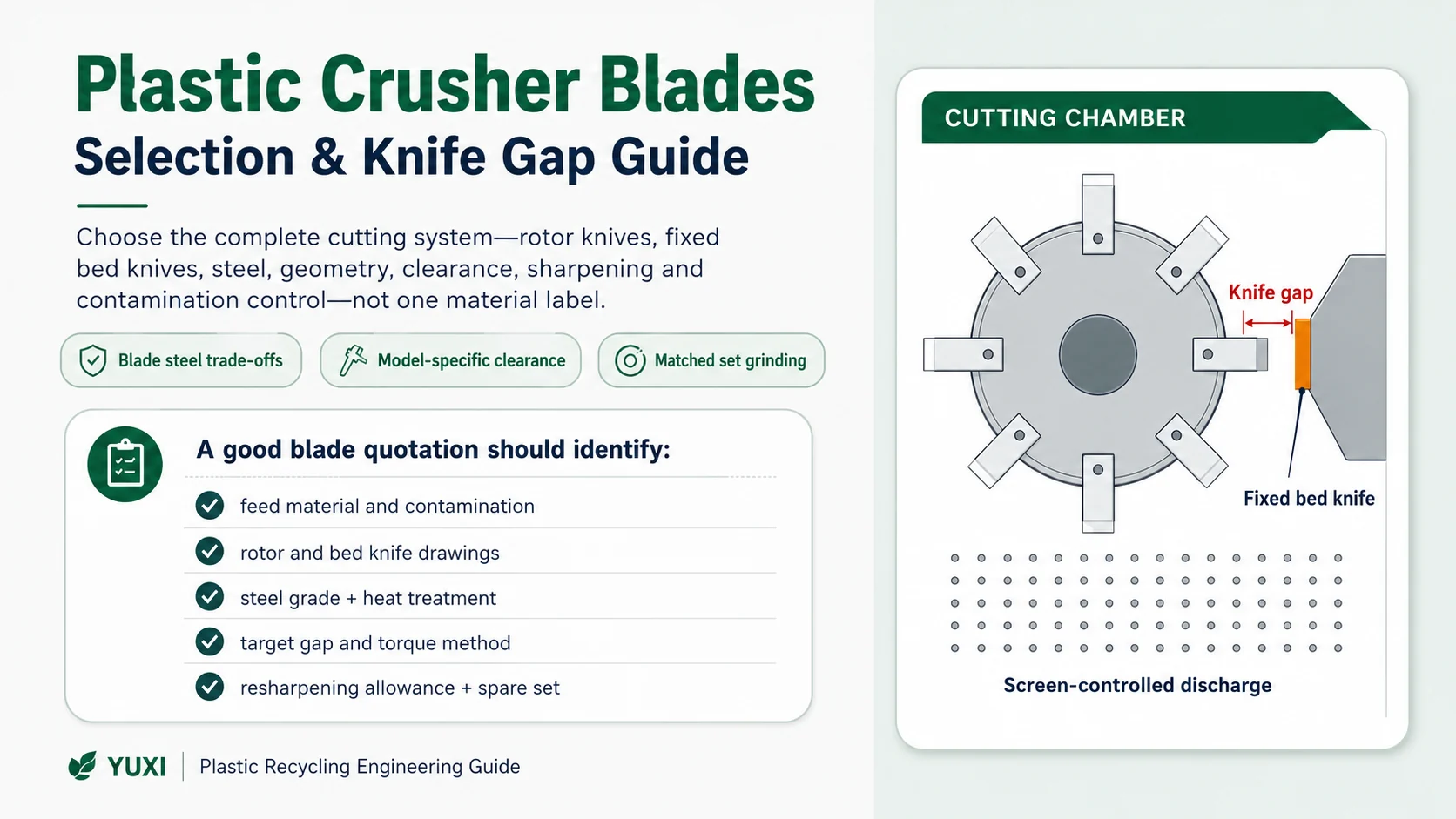 Plastic Crusher Blades
Selection & Knife Gap Guide

Choose the complete cutting system—rotor knives, fixed bed knives, steel, geometry, clearance, sharpening and contamination control—not one material label.

Blade steel trade-offs

Model-specific clearance

Matched set grinding

A good blade quotation should identify:

feed material and contamination

rotor and bed knife drawings

steel grade + heat treatment

target gap and torque method

resharpening allowance + spare set

YUXI | Plastic Recycling Engineering Guide

CUTTING CHAMBER

Knife gap

Fixed bed knife

Screen-controlled discharge